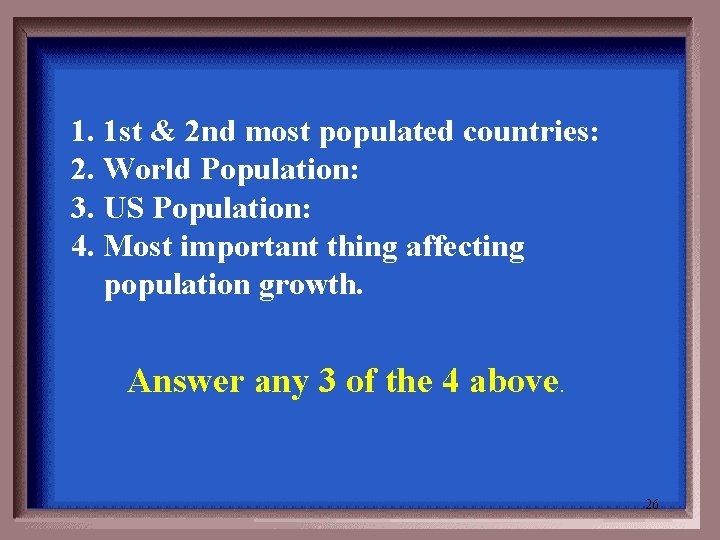 1. 1st & 2nd most populated countries:
2. World Population:
3. US Population:
4. Most important thing affecting population growth.

Answer any 3 of the 4 above.

26